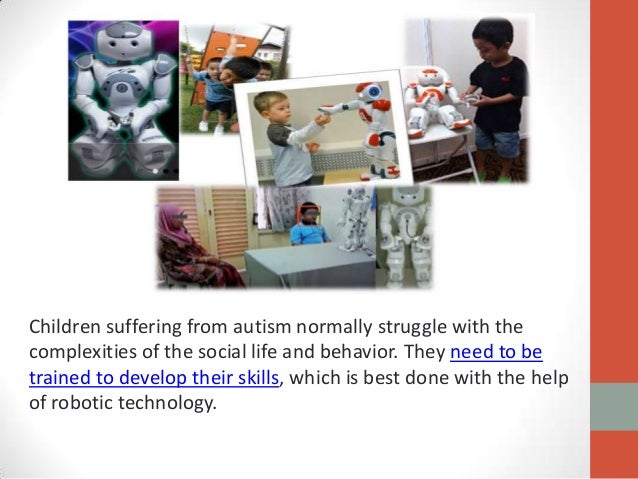 Children suffering from autism normally struggle with the complexities of the social life and behavior. They need to be trained to develop their skills, which is best done with the help of robotic technology.